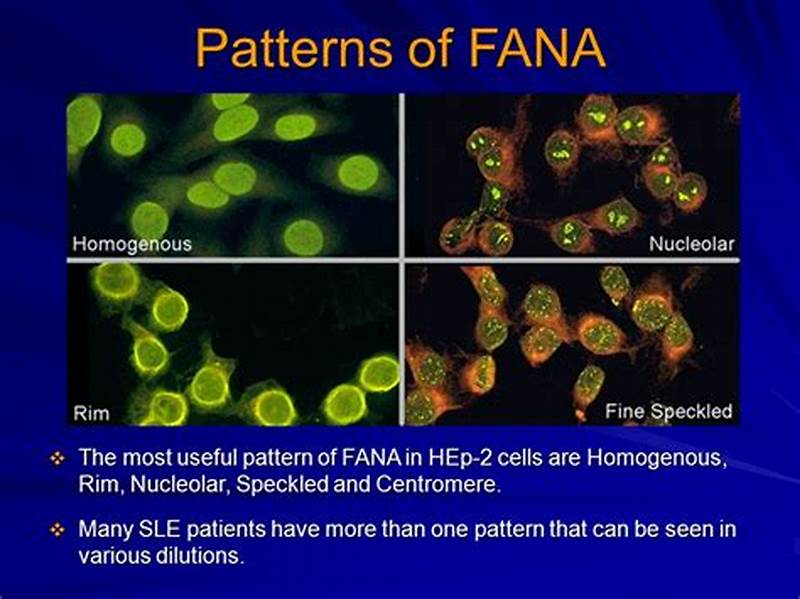 Patterns of FANA

Homogenous

Nucleolar

Rim

Fine Speckled

❖ The most useful pattern of FANA in HEp-2 cells are Homogenous, Rim, Nucleolar, Speckled and Centromere.

❖ Many SLE patients have more than one pattern that can be seen in various dilutions.